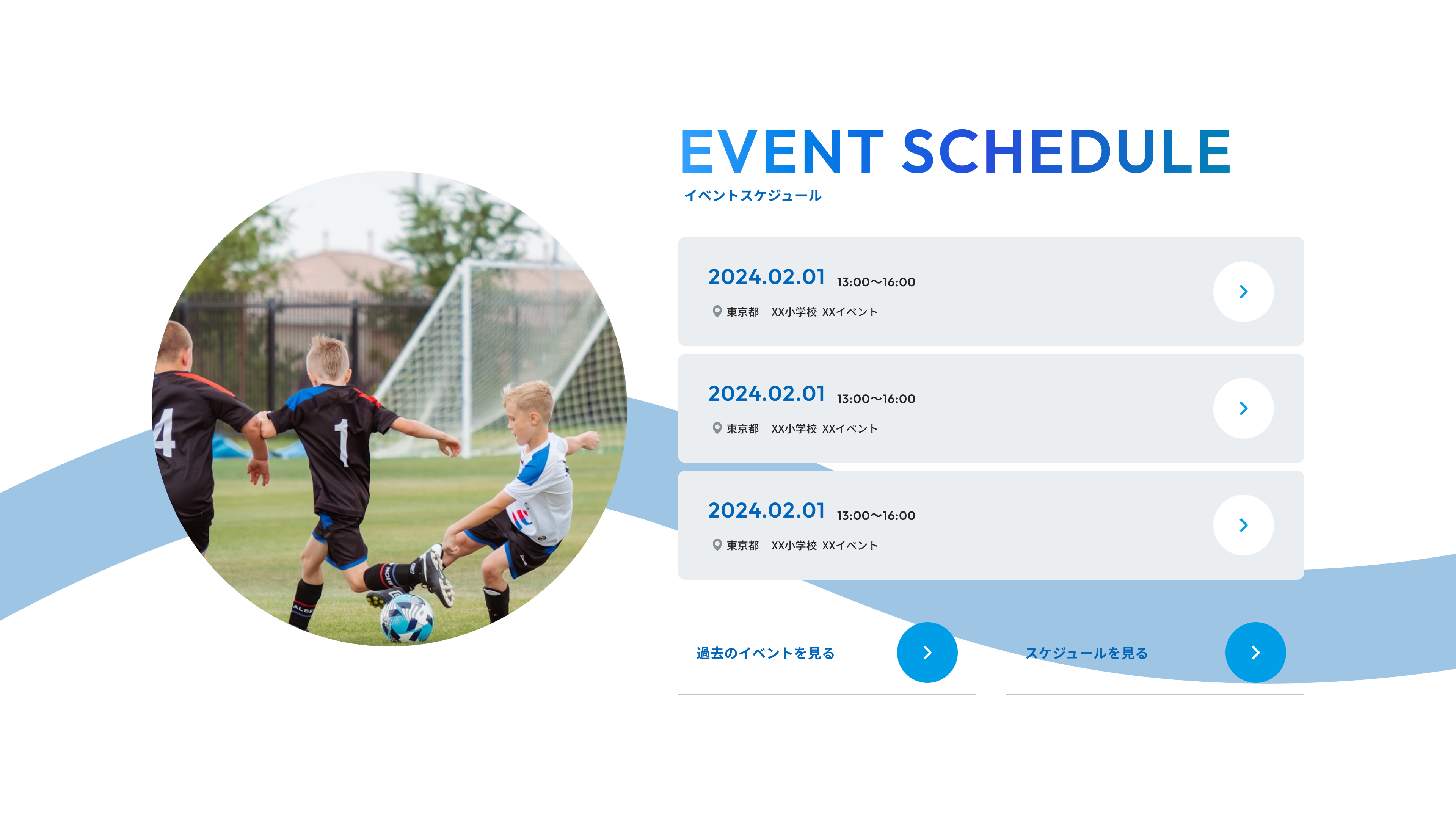 EVENT SCHEDULE
イベントスケジュール

2024.02.01 13:00〜16:00
東京都　XX小学校 XXイベント

2024.02.01 13:00〜16:00
東京都　XX小学校 XXイベント

2024.02.01 13:00〜16:00
東京都　XX小学校 XXイベント

過去のイベントを見る

スケジュールを見る